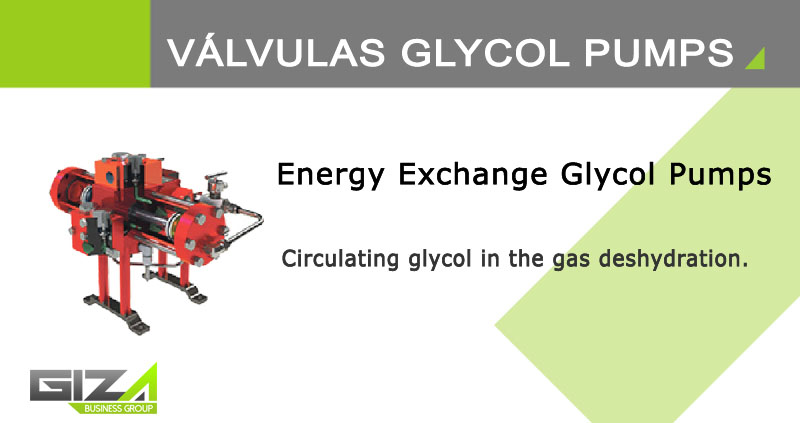 VÁLVULAS GLYCOL PUMPS

Energy Exchange Glycol Pumps

Circulating glycol in the gas deshydration.

GIZA
BUSINESS GROUP